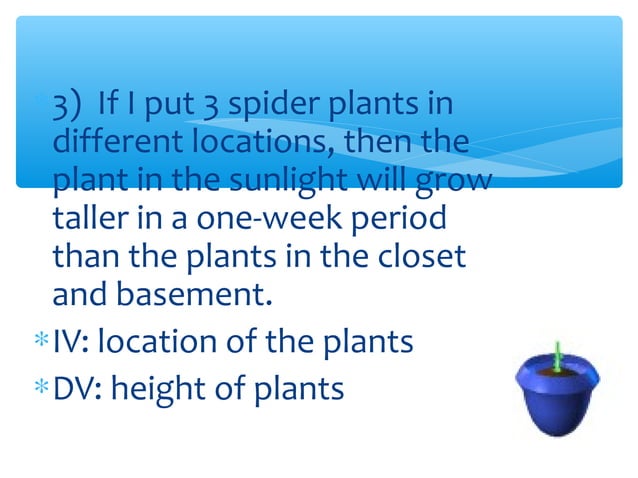 3) If I put 3 spider plants in different locations, then the plant in the sunlight will grow taller in a one-week period than the plants in the closet and basement.

* IV: location of the plants
* DV: height of plants